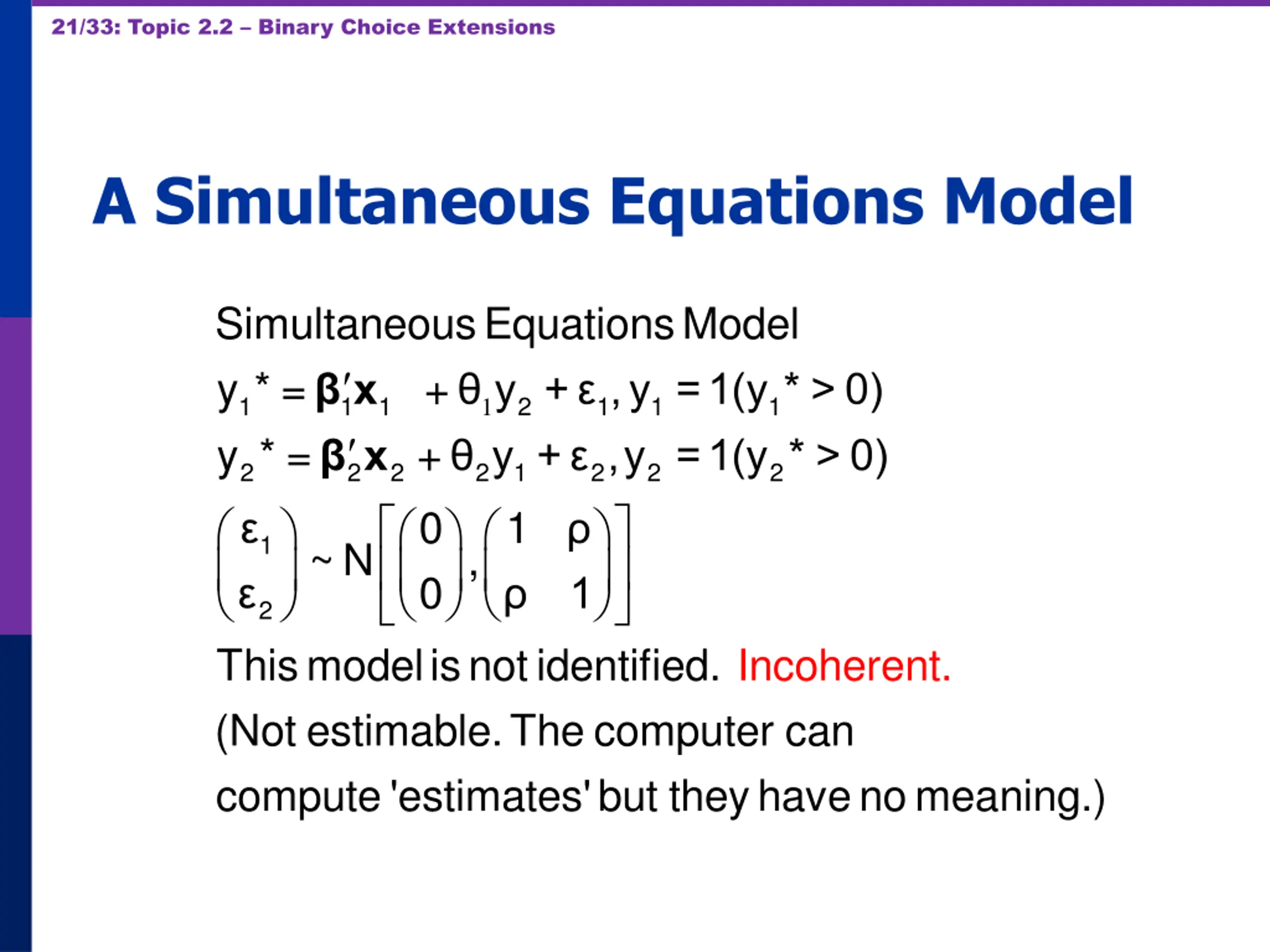 21/33: Topic 2.2 – Binary Choice Extensions

A Simultaneous Equations Model

Simultaneous Equations Model

$y_1^* = \boldsymbol{\beta}_1'\mathbf{x}_1 + \theta_1 y_2 + \varepsilon_1, y_1 = 1(y_1^* > 0)$

$y_2^* = \boldsymbol{\beta}_2'\mathbf{x}_2 + \theta_2 y_1 + \varepsilon_2, y_2 = 1(y_2^* > 0)$

$\begin{pmatrix} \varepsilon_1 \\ \varepsilon_2 \end{pmatrix} \sim N\left[\begin{pmatrix} 0 \\ 0 \end{pmatrix}, \begin{pmatrix} 1 & \rho \\ \rho & 1 \end{pmatrix}\right]$

This model is not identified. Incoherent.

(Not estimable. The computer can compute 'estimates' but they have no meaning.)